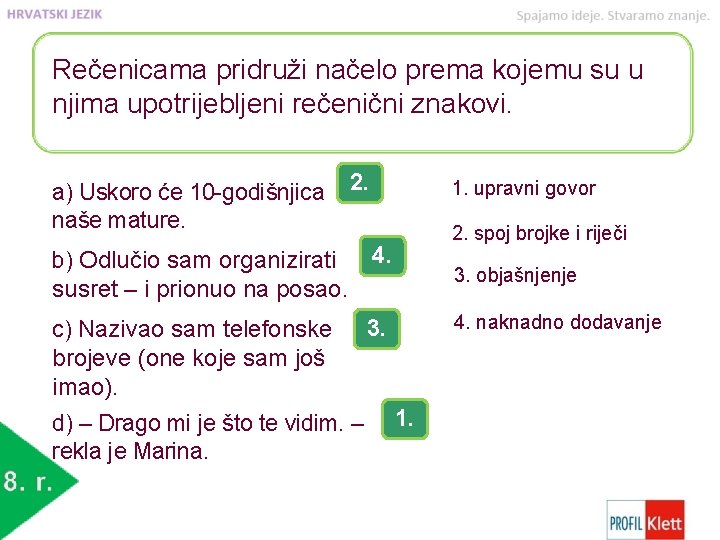 HRVATSKI JEZIK

Spajamo ideje. Stvaramo znanje.

Rečenicama pridruži načelo prema kojemu su u njima upotrijebljeni rečenični znakovi.

a) Uskoro će 10-godišnjica naše mature.

2.

b) Odlučio sam organizirati susret – i prionuo na posao.

4.

c) Nazivao sam telefonske brojeve (one koje sam još imao).

3.

d) – Drago mi je što te vidim. – rekla je Marina.

1.

1. upravni govor

2. spoj brojke i riječi

3. objašnjenje

4. naknadno dodavanje

8. r.

PROFIL Klett